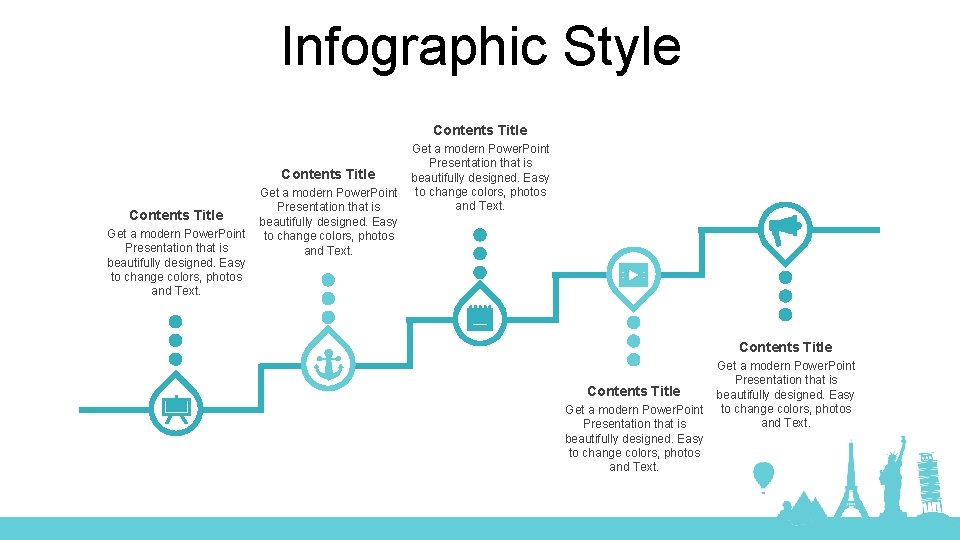 Infographic Style

Contents Title
Get a modern PowerPoint Presentation that is beautifully designed. Easy to change colors, photos and Text.

Contents Title
Get a modern PowerPoint Presentation that is beautifully designed. Easy to change colors, photos and Text.

Contents Title
Get a modern PowerPoint Presentation that is beautifully designed. Easy to change colors, photos and Text.

Contents Title
Get a modern PowerPoint Presentation that is beautifully designed. Easy to change colors, photos and Text.

Contents Title
Get a modern PowerPoint Presentation that is beautifully designed. Easy to change colors, photos and Text.